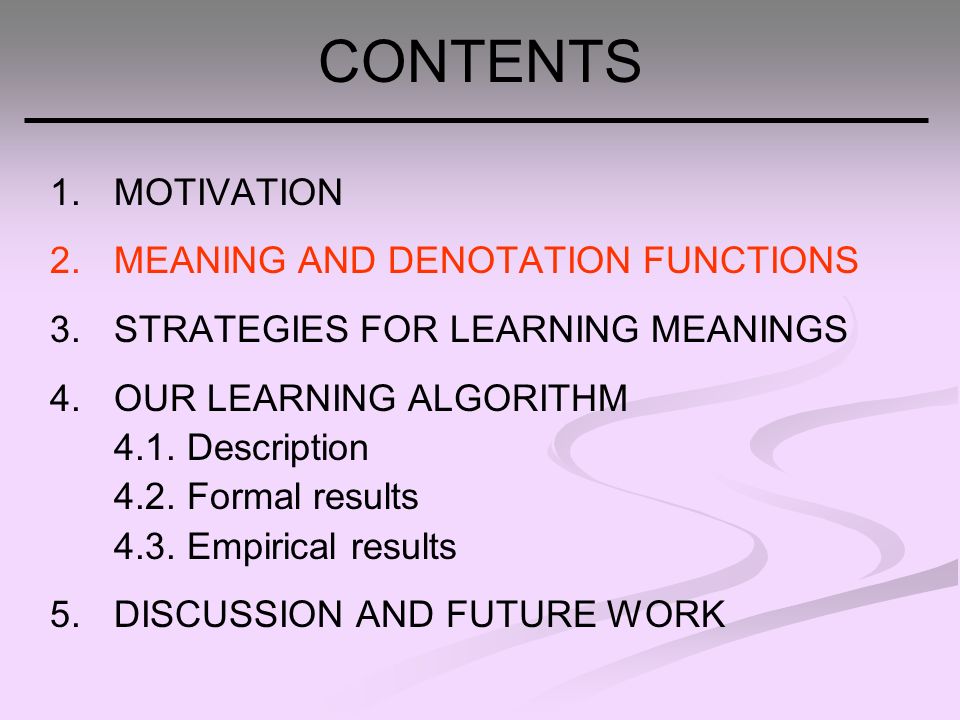 CONTENTS

1. MOTIVATION

2. MEANING AND DENOTATION FUNCTIONS

3. STRATEGIES FOR LEARNING MEANINGS

4. OUR LEARNING ALGORITHM
4.1. Description
4.2. Formal results
4.3. Empirical results

5. DISCUSSION AND FUTURE WORK